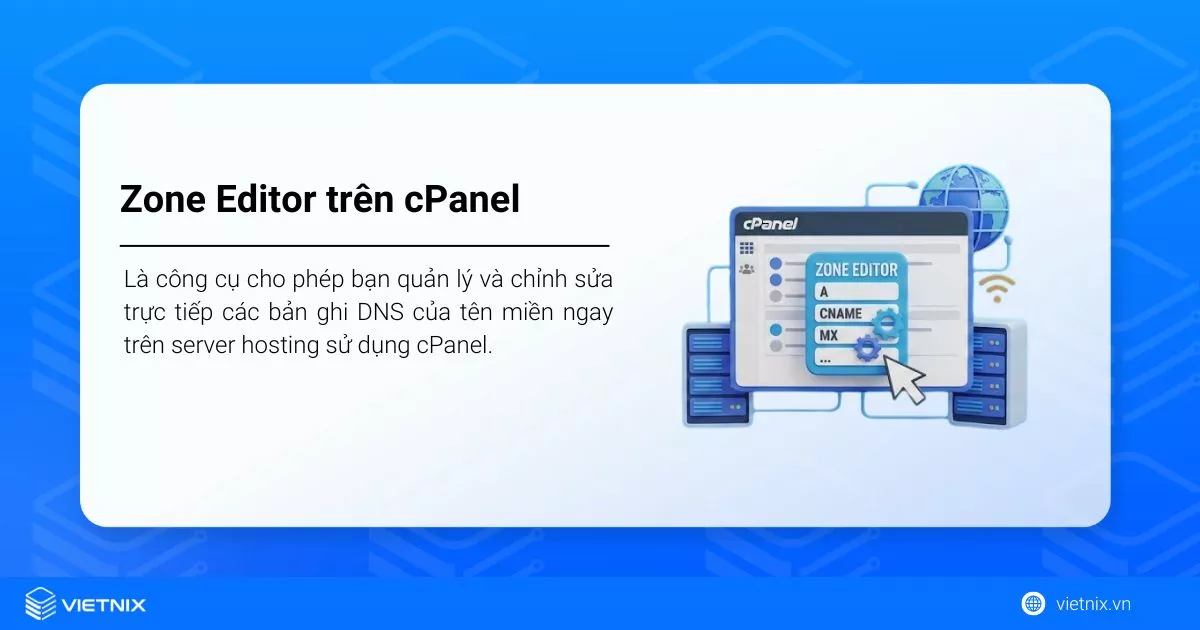 Zone Editor trên cPanel

Là công cụ cho phép bạn quản lý và chỉnh sửa trực tiếp các bản ghi DNS của tên miền ngay trên server hosting sử dụng cPanel.

cPanel

ZONE EDITOR
A
CNAME
MX
...

VIETNIX

vietnix.vn